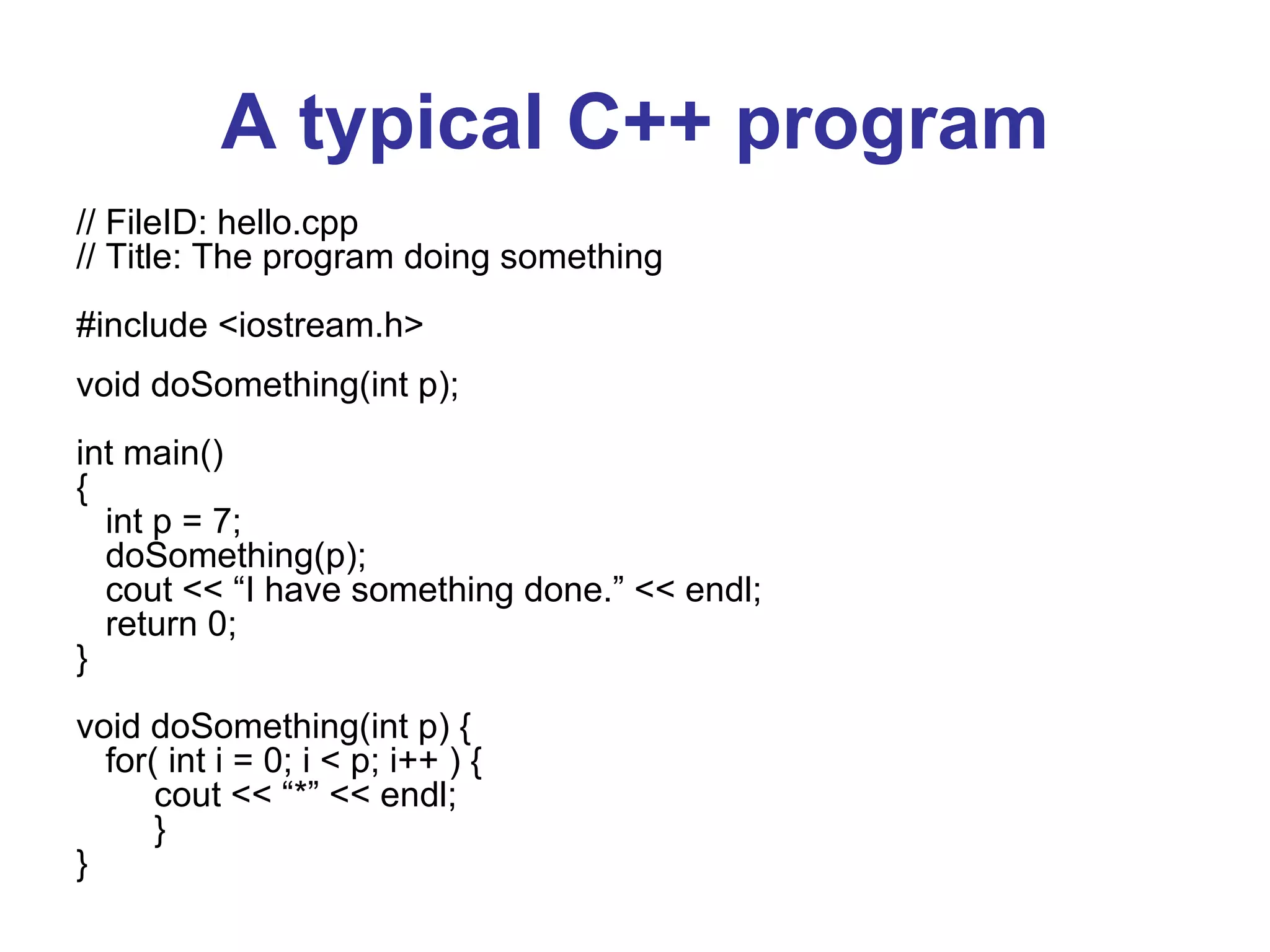 A typical C++ program

// FileID: hello.cpp
// Title: The program doing something

#include <iostream.h>

void doSomething(int p);

int main()
{
int p = 7;
doSomething(p);
cout << “I have something done.” << endl;
return 0;
}

void doSomething(int p) {
for( int i = 0; i < p; i++ ) {
cout << “*” << endl;
}
}